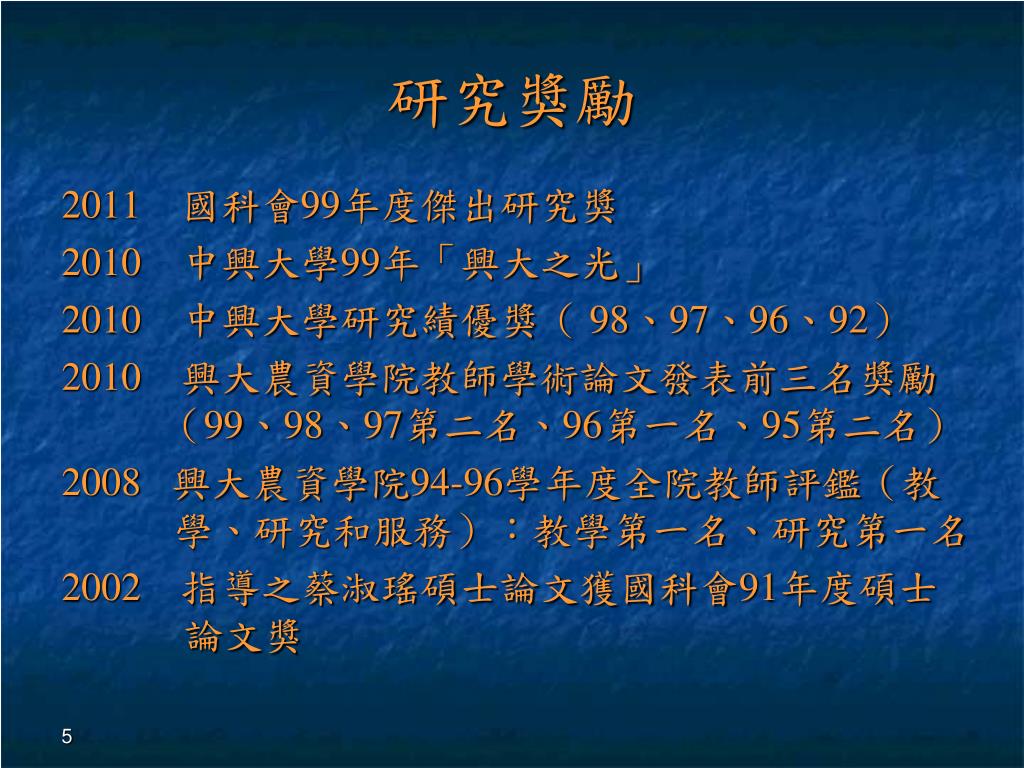 研究獎勵

2011　國科會99年度傑出研究獎

2010　中興大學99年「興大之光」

2010　中興大學研究績優獎（ 98、97、96、92）

2010　興大農資學院教師學術論文發表前三名獎勵（99、98、97第二名、96第一名、95第二名）

2008　興大農資學院94-96學年度全院教師評鑑（教學、研究和服務）：教學第一名、研究第一名

2002　指導之蔡淑瑤碩士論文獲國科會91年度碩士論文獎

5